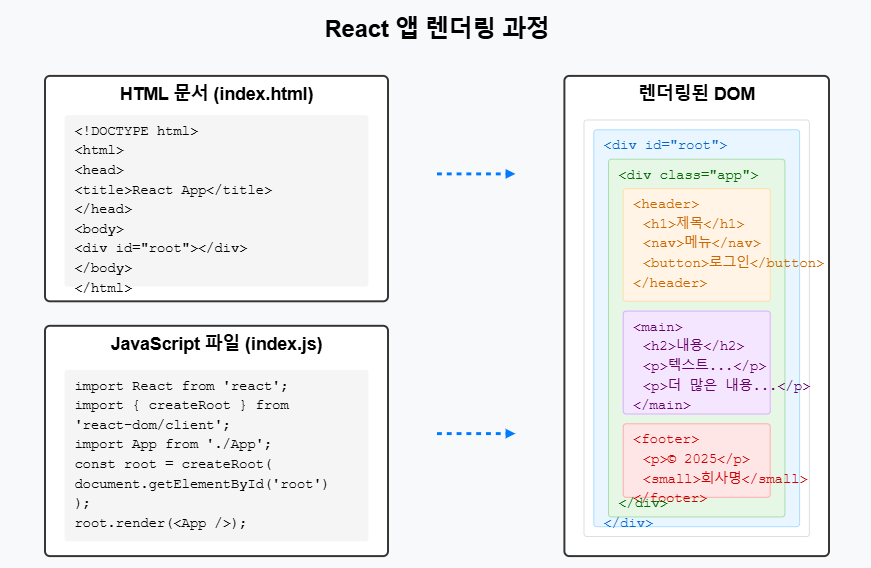 React 앱 렌더링 과정

HTML 문서 (index.html)

<!DOCTYPE html>
<html>
<head>
<title>React App</title>
</head>
<body>
<div id="root"></div>
</body>
</html>

JavaScript 파일 (index.js)

import React from 'react';
import { createRoot } from
'react-dom/client';
import App from './App';
const root = createRoot(
document.getElementById('root')
);
root.render(<App />);

렌더링된 DOM

<div id="root">
<div class="app">
<header>
<h1>제목</h1>
<nav>메뉴</nav>
<button>로그인</button>
</header>
<main>
<h2>내용</h2>
<p>텍스트...</p>
<p>더 많은 내용...</p>
</main>
<footer>
<p>© 2025</p>
<small>회사명</small>
</footer>
</div>
</div>